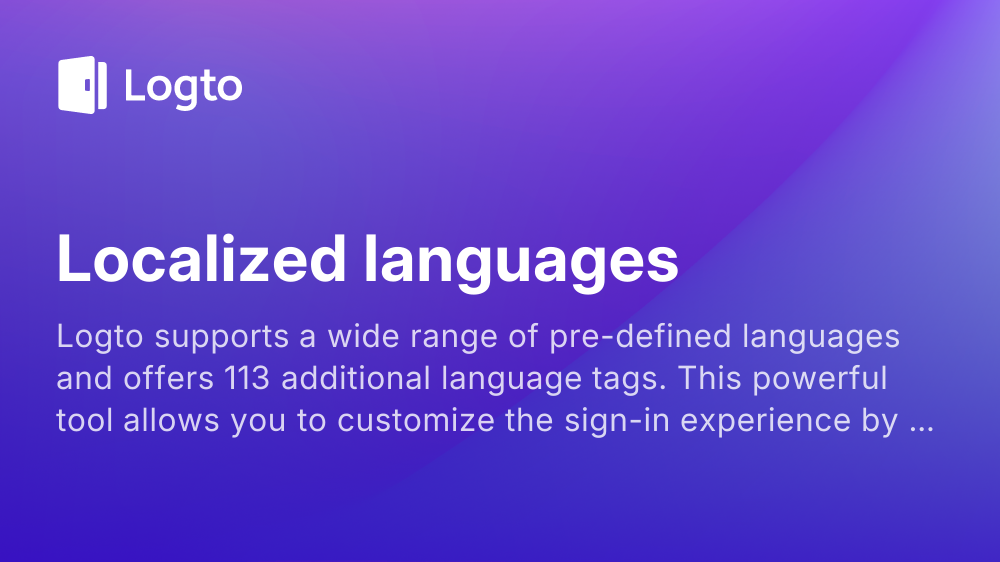 Logto

Localized languages

Logto supports a wide range of pre-defined languages and offers 113 additional language tags. This powerful tool allows you to customize the sign-in experience by ...